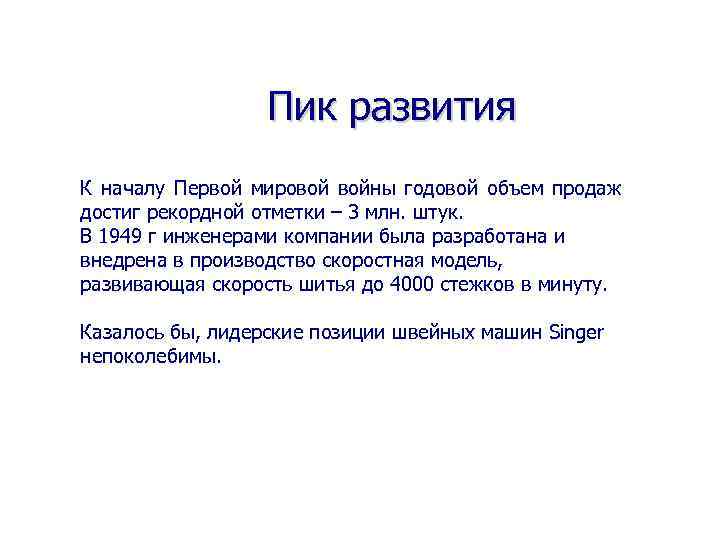 Пик развития

К началу Первой мировой войны годовой объем продаж достиг рекордной отметки – 3 млн. штук.
В 1949 г инженерами компании была разработана и внедрена в производство скоростная модель, развивающая скорость шитья до 4000 стежков в минуту.

Казалось бы, лидерские позиции швейных машин Singer непоколебимы.